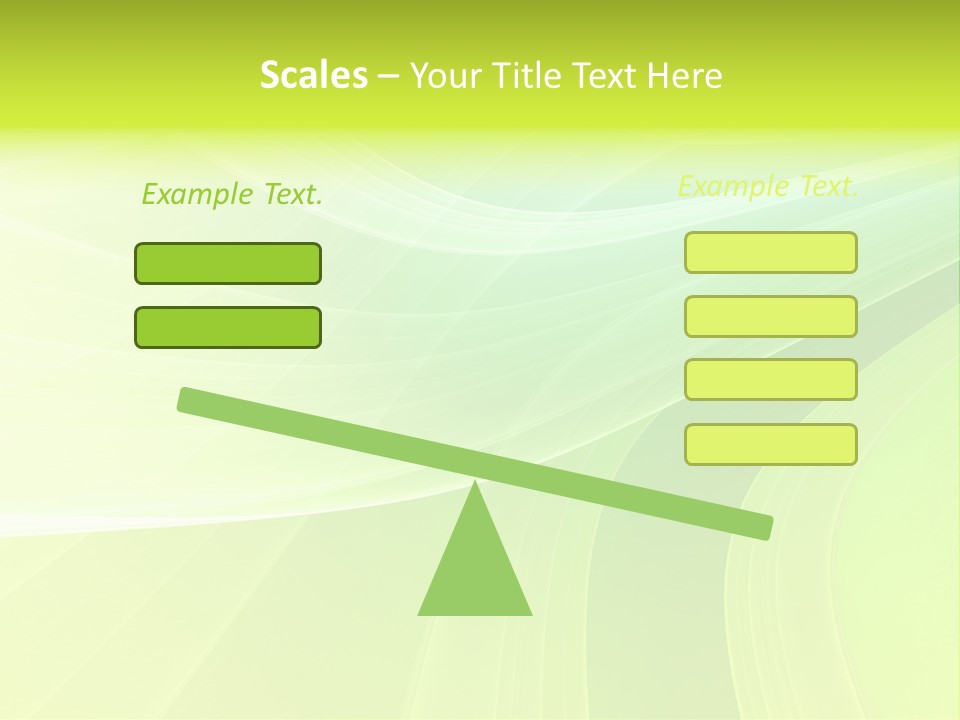 Scales – Your Title Text Here

Example Text.

Example Text.